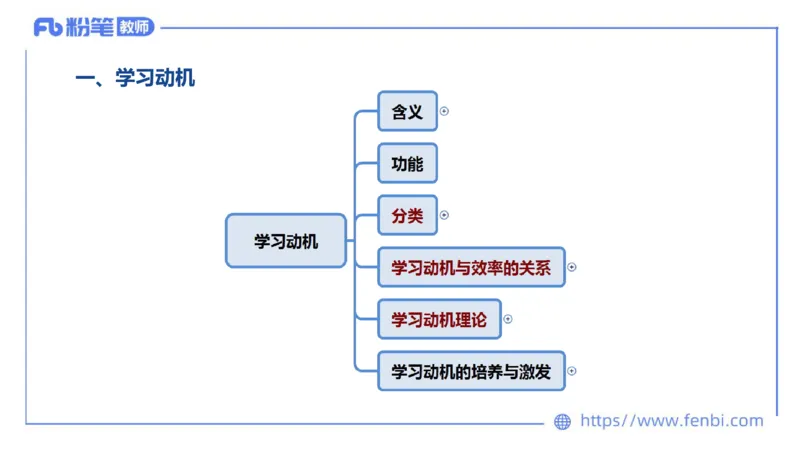 Fb 粉笔 教师

一、学习动机

学习动机

含义

功能

分类

学习动机与效率的关系

学习动机理论

学习动机的培养与激发

https://www.fenbi.com